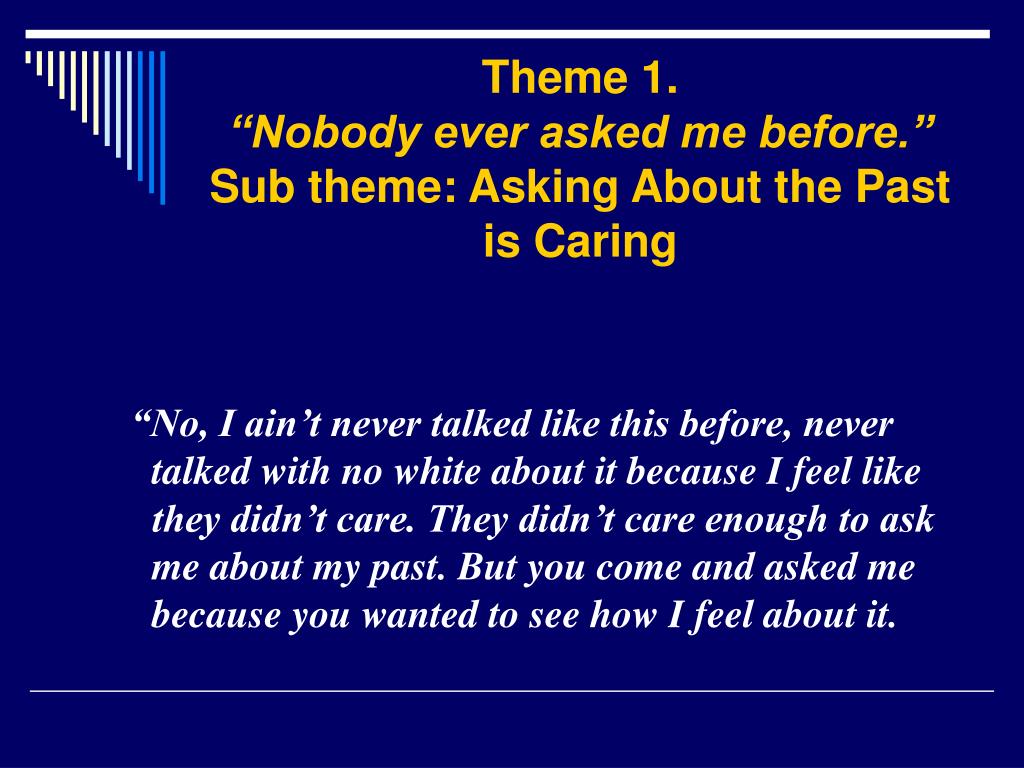 Theme 1.
“Nobody ever asked me before.”
Sub theme: Asking About the Past is Caring

“No, I ain’t never talked like this before, never talked with no white about it because I feel like they didn’t care. They didn’t care enough to ask me about my past. But you come and asked me because you wanted to see how I feel about it.